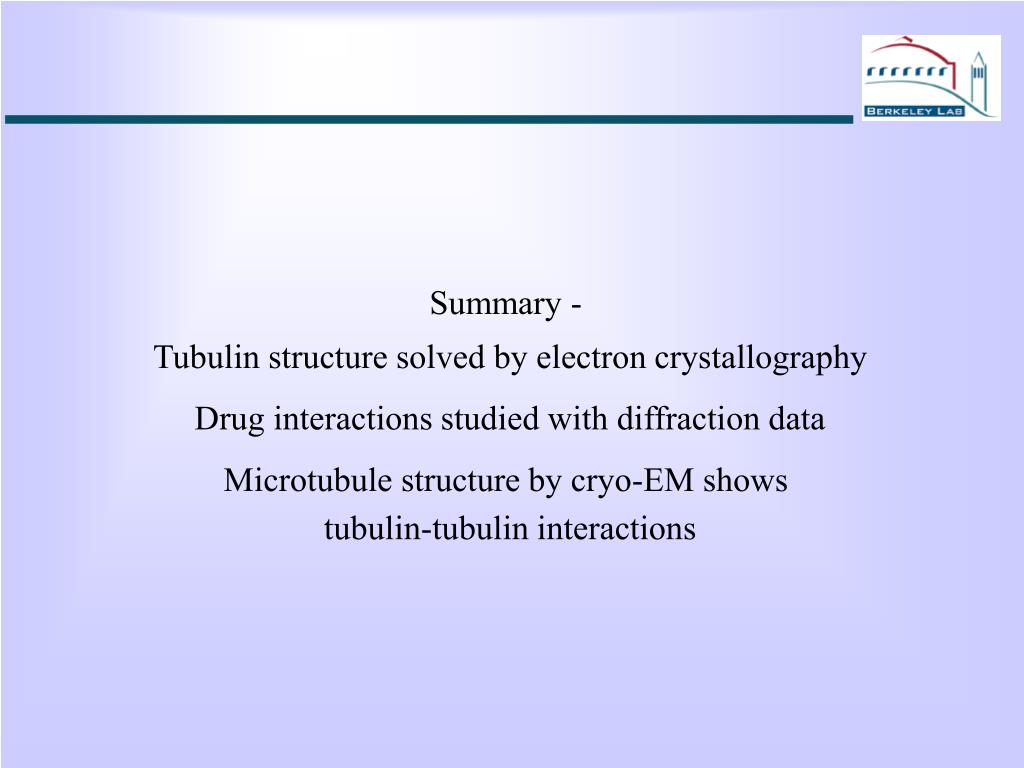 BERKELEY LAB

Summary -
Tubulin structure solved by electron crystallography

Drug interactions studied with diffraction data

Microtubule structure by cryo-EM shows tubulin-tubulin interactions